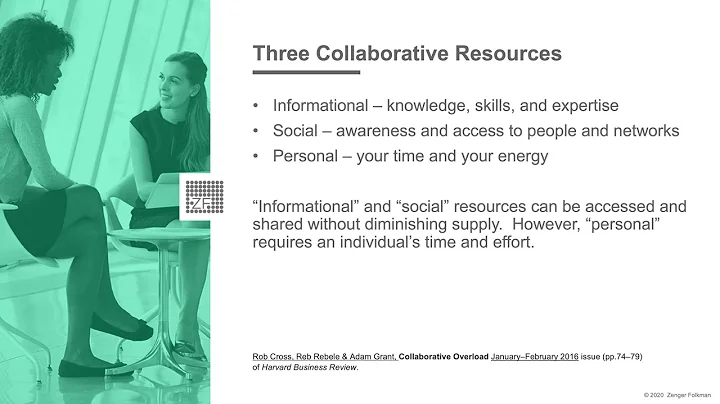 ZF

Three Collaborative Resources

• Informational – knowledge, skills, and expertise
• Social – awareness and access to people and networks
• Personal – your time and your energy

“Informational” and “social” resources can be accessed and shared without diminishing supply. However, “personal” requires an individual’s time and effort.

Rob Cross, Reb Rebele & Adam Grant, Collaborative Overload January–February 2016 issue (pp.74–79) of Harvard Business Review.

© 2020 Zenger Folkman